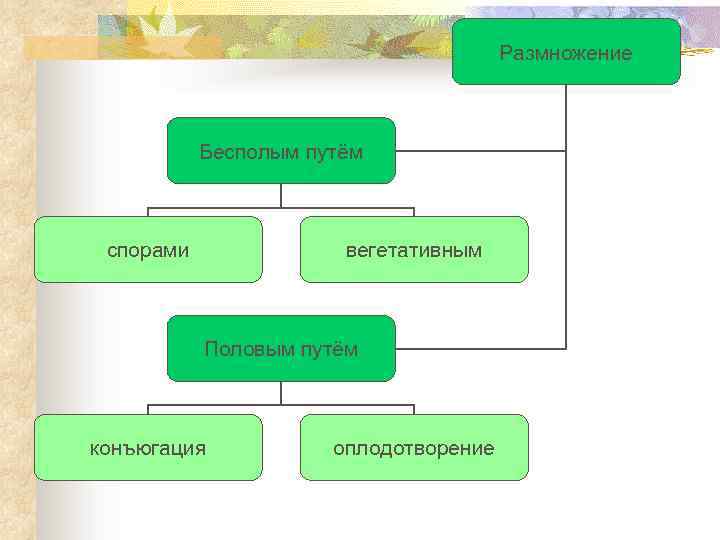 Размножение

Бесполым путём

спорами

вегетативным

Половым путём

конъюгация

оплодотворение